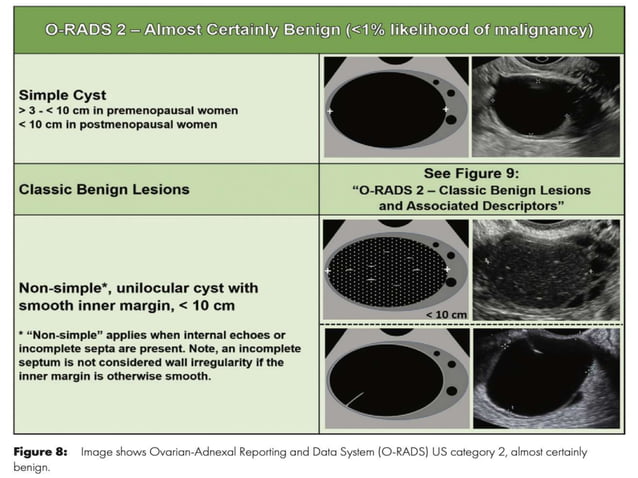 O-RADS 2 – Almost Certainly Benign (<1% likelihood of malignancy)

Simple Cyst
> 3 - < 10 cm in premenopausal women
< 10 cm in postmenopausal women

Classic Benign Lesions

See Figure 9:
"O-RADS 2 – Classic Benign Lesions and Associated Descriptors"

Non-simple*, unilocular cyst with smooth inner margin, < 10 cm

* "Non-simple" applies when internal echoes or incomplete septa are present. Note, an incomplete septum is not considered wall irregularity if the inner margin is otherwise smooth.

< 10 cm

Figure 8: Image shows Ovarian-Adnexal Reporting and Data System (O-RADS) US category 2, almost certainly benign.